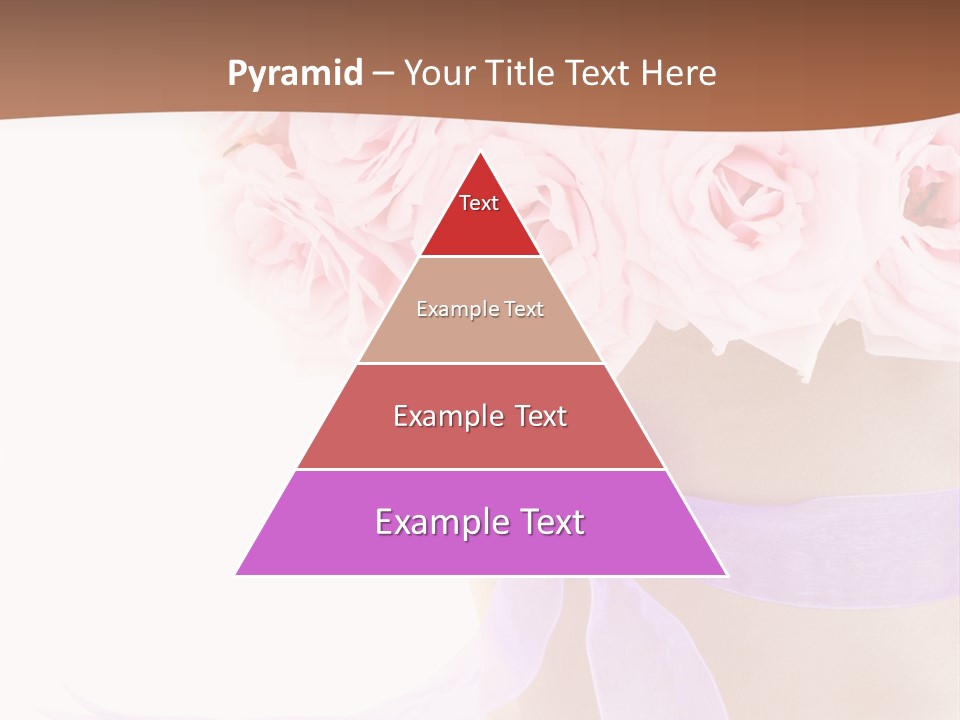 Pyramid – Your Title Text Here

Text

Example Text

Example Text

Example Text